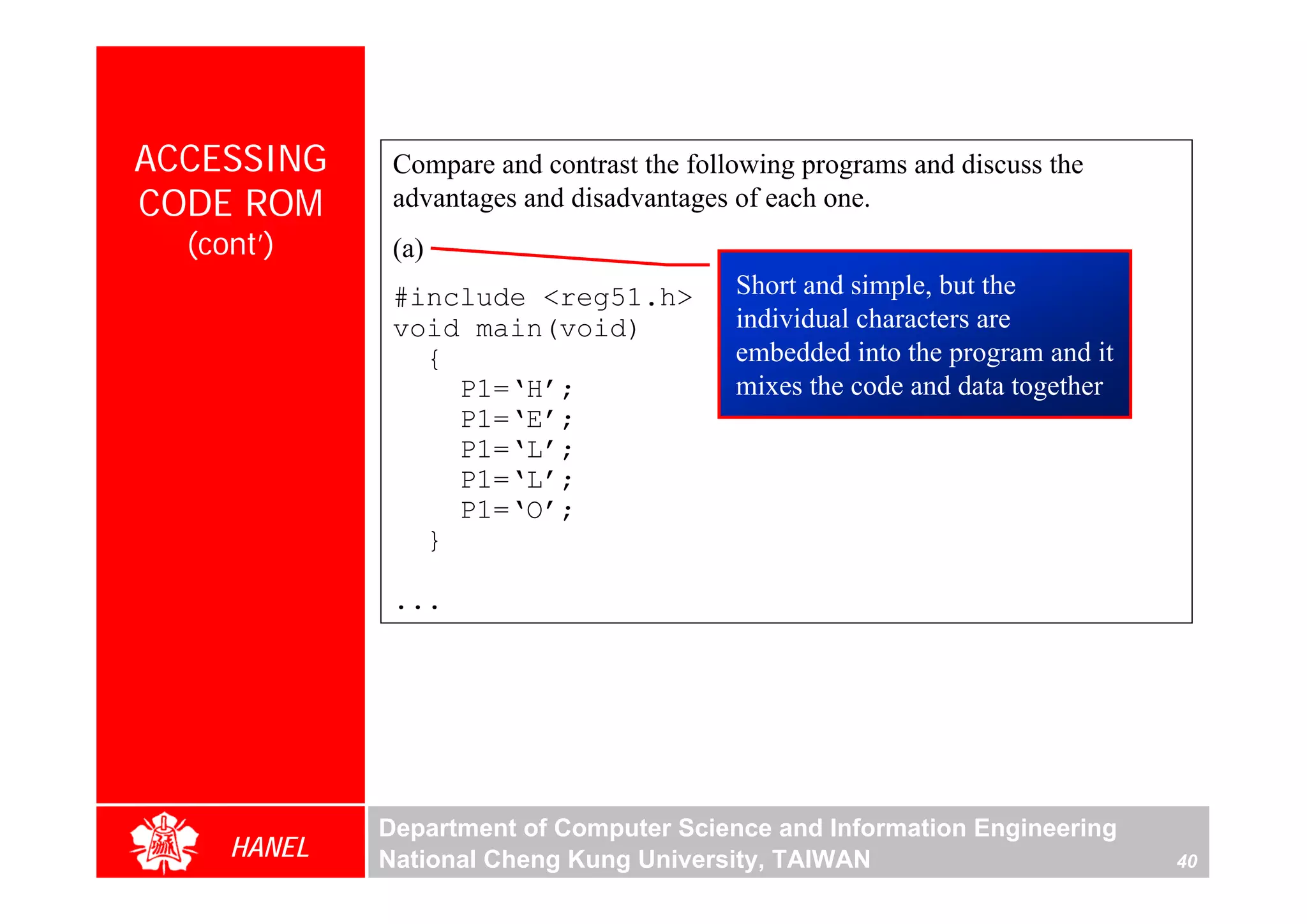 ACCESSING CODE ROM
(cont')

Compare and contrast the following programs and discuss the advantages and disadvantages of each one.

(a)

#include <reg51.h>
void main(void)
  {
    P1='H';
    P1='E';
    P1='L';
    P1='L';
    P1='O';
  }

...

Short and simple, but the individual characters are embedded into the program and it mixes the code and data together

HANEL

Department of Computer Science and Information Engineering
National Cheng Kung University, TAIWAN

40